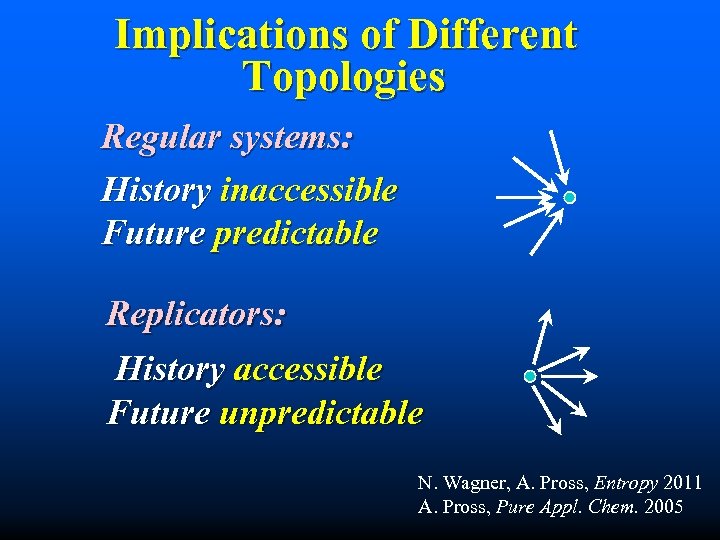 Implications of Different Topologies

Regular systems:

History inaccessible
Future predictable

Replicators:

History accessible
Future unpredictable

N. Wagner, A. Pross, Entropy 2011
A. Pross, Pure Appl. Chem. 2005